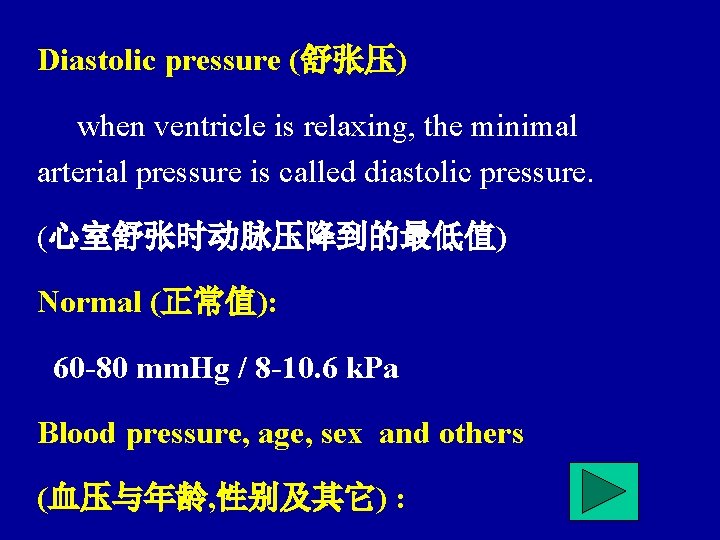 Diastolic pressure (舒张压)

when ventricle is relaxing, the minimal arterial pressure is called diastolic pressure.

(心室舒张时动脉压降到的最低值)

Normal (正常值):

60-80 mmHg / 8-10.6 kPa

Blood pressure, age, sex and others

(血压与年龄,性别及其它) :